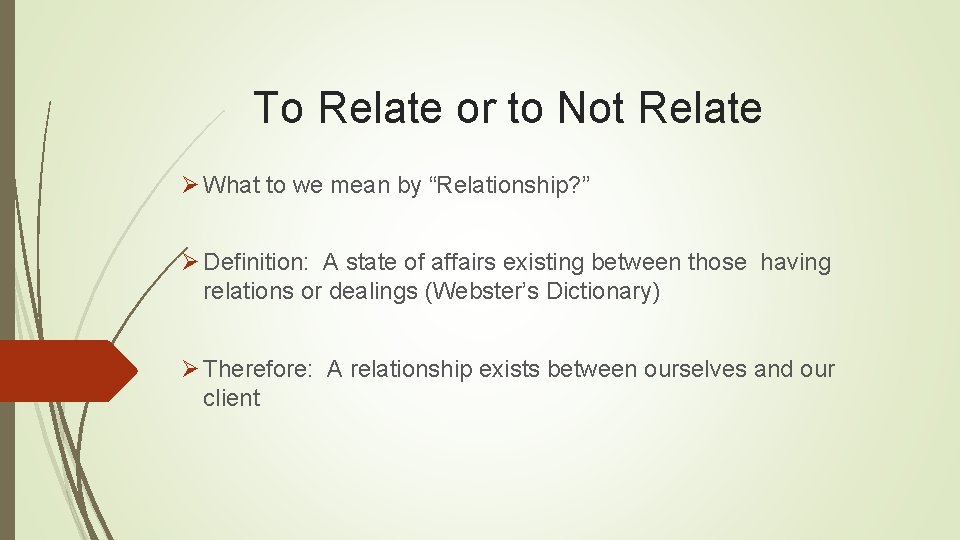 To Relate or to Not Relate

➢ What to we mean by “Relationship?”

➢ Definition: A state of affairs existing between those having relations or dealings (Webster’s Dictionary)

➢ Therefore: A relationship exists between ourselves and our client